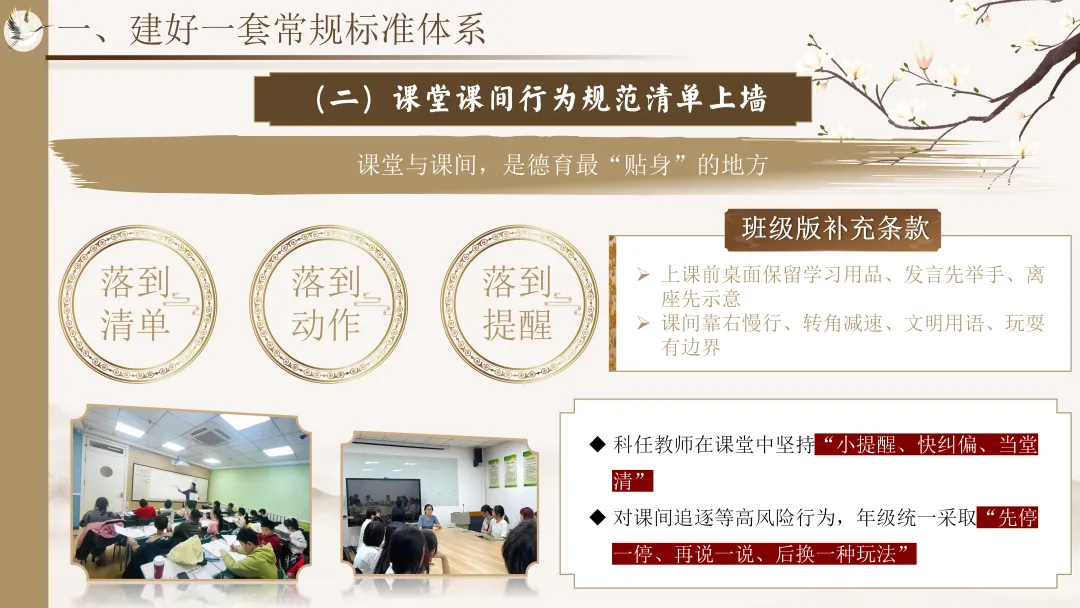 一、建好一套常规标准体系

（二）课堂课间行为规范清单上墙

课堂与课间，是德育最“贴身”的地方

落到清单

落到动作

落到提醒

班级版补充条款

➢ 上课前桌面保留学习用品、发言先举手、离座先示意
➢ 课间靠右慢行、转角减速、文明用语、玩耍有边界

◆ 科任教师在课堂中坚持“小提醒、快纠偏、当堂清”
◆ 对课间追逐等高风险行为，年级统一采取“先停一停、再说一说、后换一种玩法”